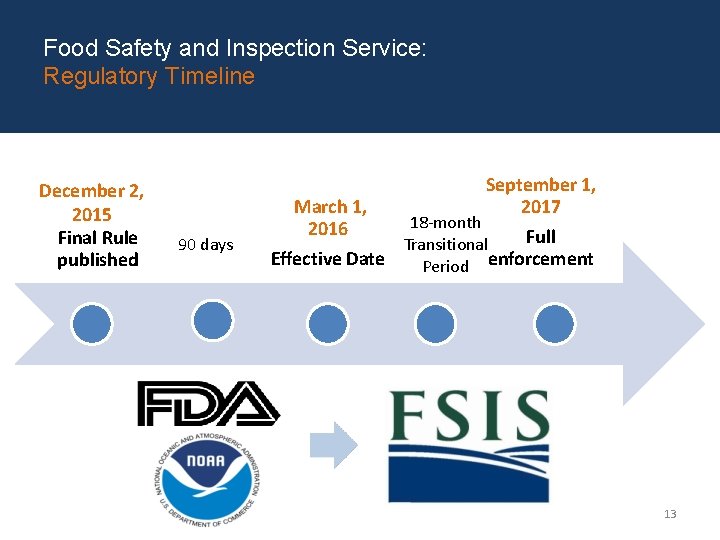 Food Safety and Inspection Service:
Regulatory Timeline

December 2, 2015
Final Rule published

90 days

March 1, 2016
Effective Date

18-month Transitional Period

September 1, 2017
Full enforcement

FDA

NATIONAL OCEANIC AND ATMOSPHERIC ADMINISTRATION
NOAA
U.S. DEPARTMENT OF COMMERCE

FSIS

13